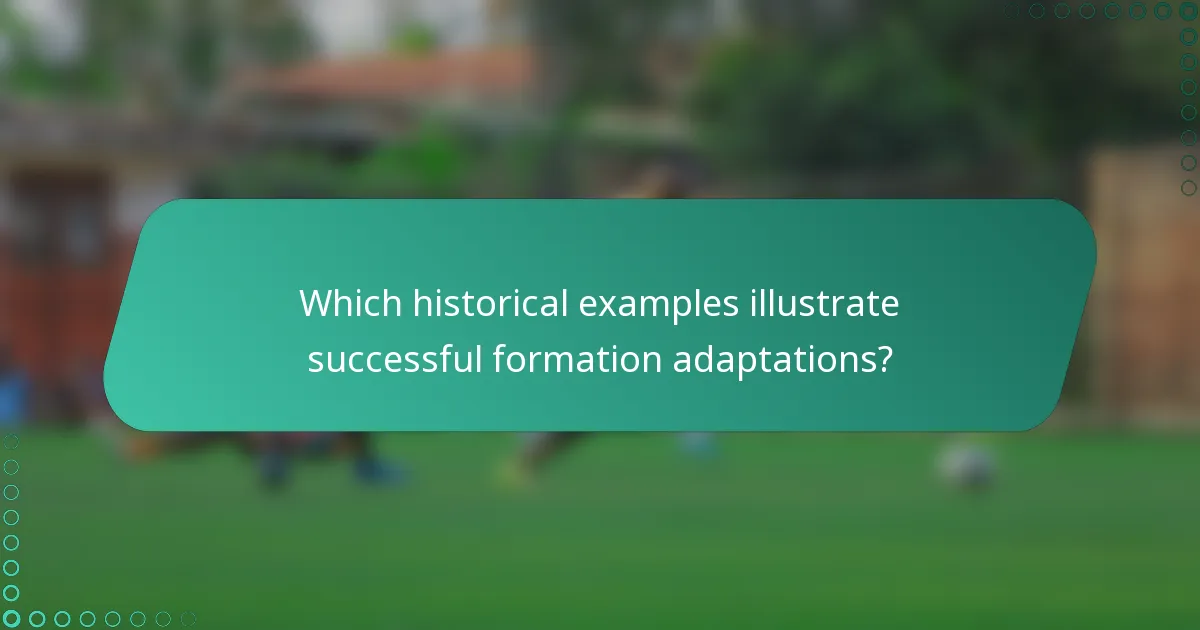 Which historical examples illustrate successful formation adaptations?